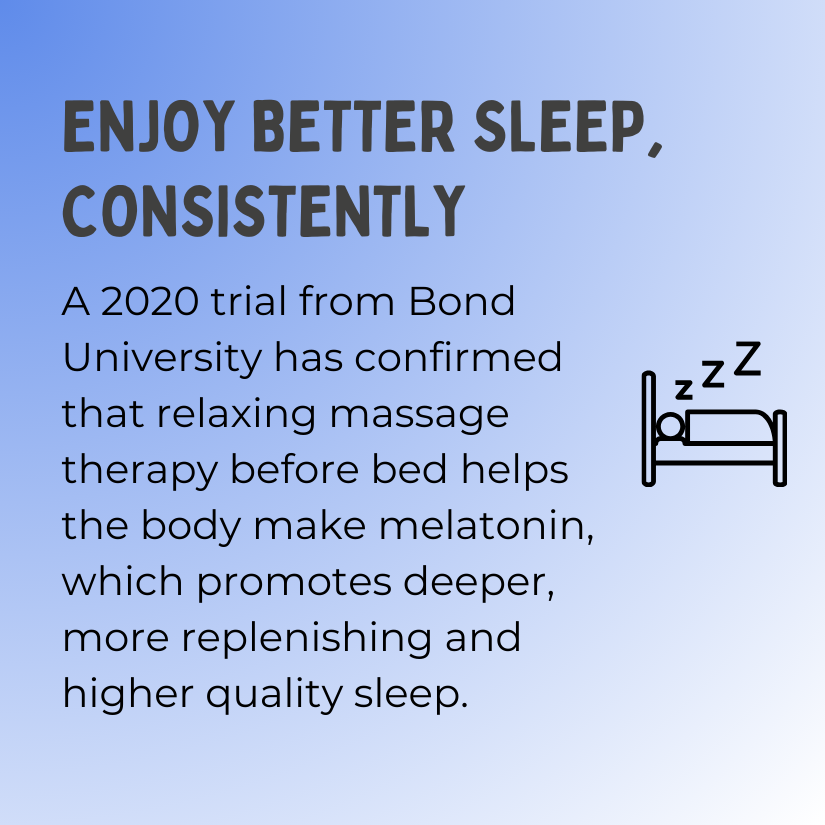 ENJOY BETTER SLEEP, CONSISTENTLY

A 2020 trial from Bond University has confirmed that relaxing massage therapy before bed helps the body make melatonin, which promotes deeper, more replenishing and higher quality sleep.

z z Z